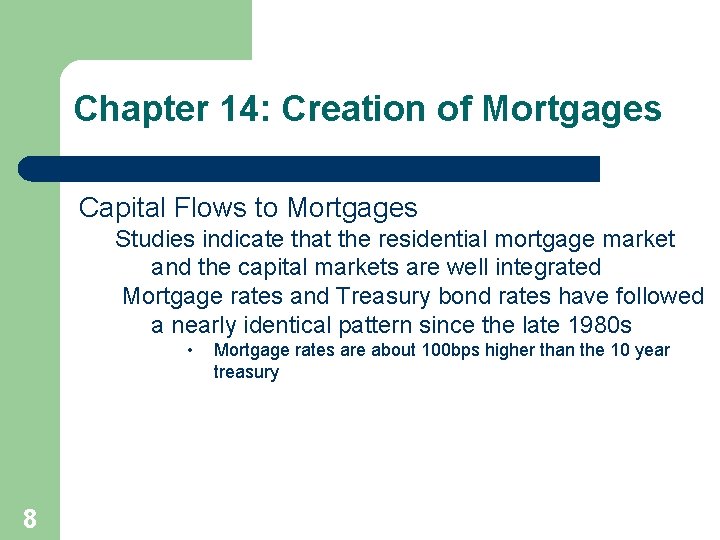 Chapter 14: Creation of Mortgages

Capital Flows to Mortgages

Studies indicate that the residential mortgage market and the capital markets are well integrated

Mortgage rates and Treasury bond rates have followed a nearly identical pattern since the late 1980s

• Mortgage rates are about 100bps higher than the 10 year treasury

8